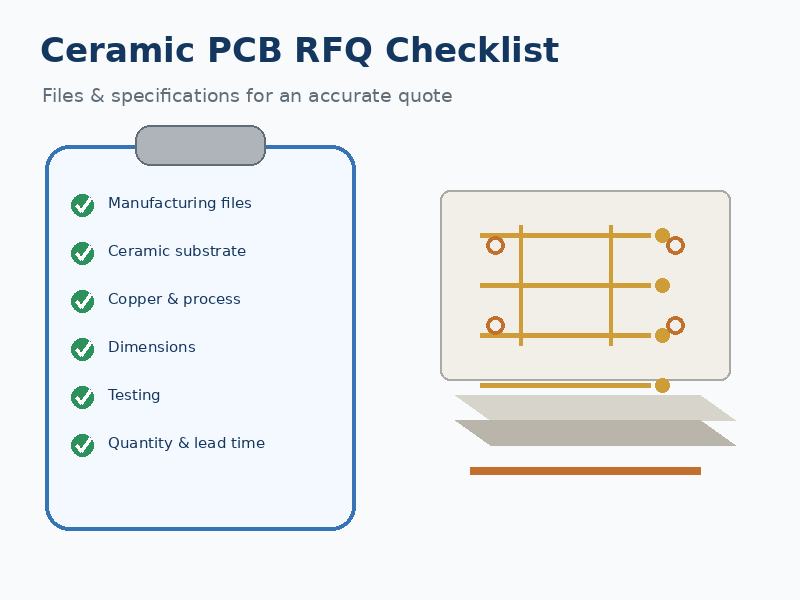 Ceramic PCB RFQ Checklist

Files & specifications for an accurate quote

Manufacturing files

Ceramic substrate

Copper & process

Dimensions

Testing

Quantity & lead time